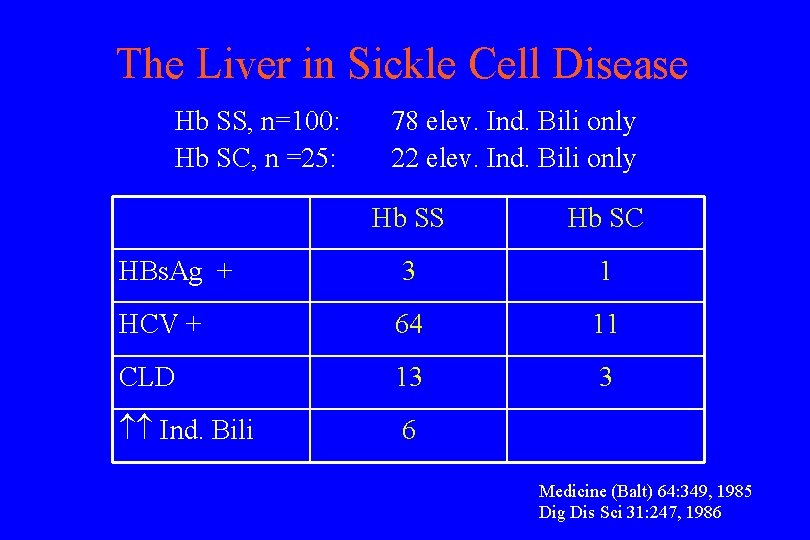 The Liver in Sickle Cell Disease

Hb SS, n=100: 78 elev. Ind. Bili only
Hb SC, n =25: 22 elev. Ind. Bili only

| | Hb SS | Hb SC |
|---|---|---|
| HBsAg + | 3 | 1 |
| HCV + | 64 | 11 |
| CLD | 13 | 3 |
| ↑↑ Ind. Bili | 6 | |

Medicine (Balt) 64:349, 1985
Dig Dis Sci 31:247, 1986